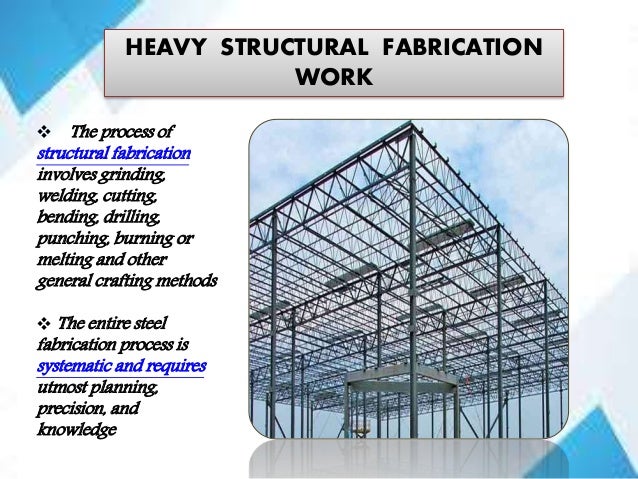 HEAVY STRUCTURAL FABRICATION WORK

❖ The process of structural fabrication involves grinding, welding, cutting, bending, drilling, punching, burning or melting and other general crafting methods

❖ The entire steel fabrication process is systematic and requires utmost planning, precision, and knowledge